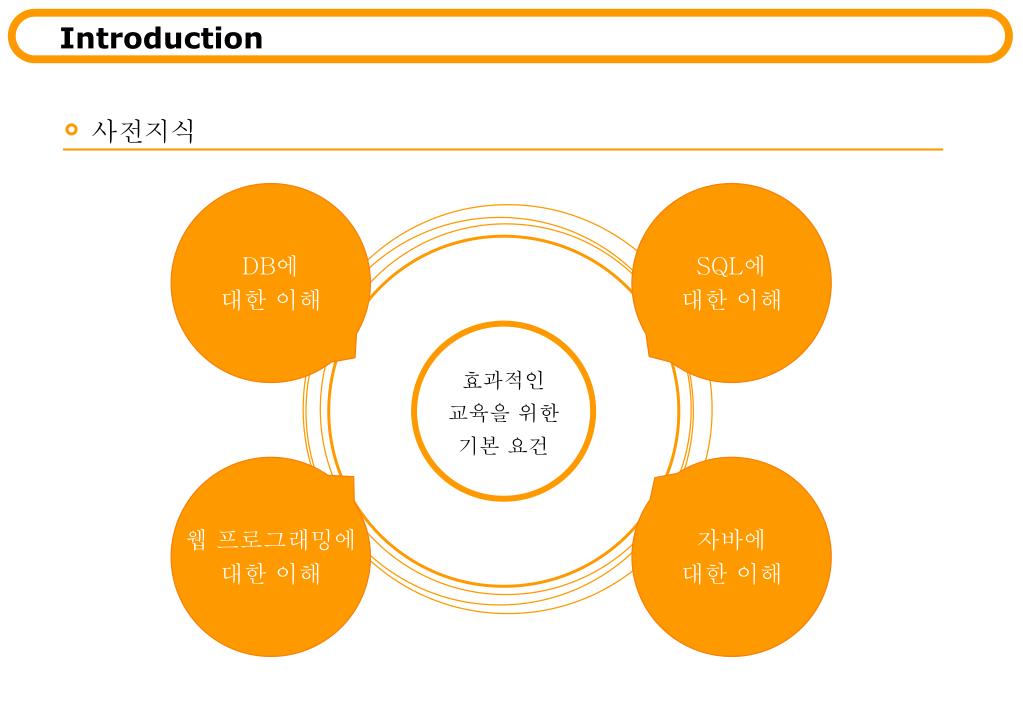 Introduction

사전지식

DB에 대한 이해

SQL에 대한 이해

효과적인 교육을 위한 기본 요건

웹 프로그래밍에 대한 이해

자바에 대한 이해